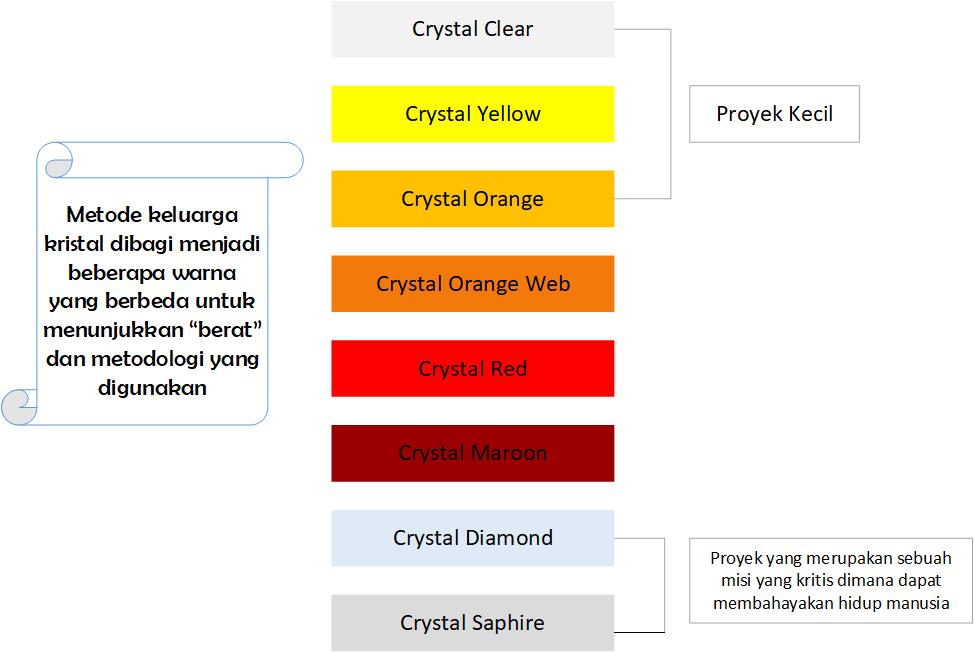 Metode keluarga kristal dibagi menjadi beberapa warna yang berbeda untuk menunjukkan “berat” dan metodologi yang digunakan

Crystal Clear

Crystal Yellow

Crystal Orange

Crystal Orange Web

Crystal Red

Crystal Maroon

Crystal Diamond

Crystal Saphire

Proyek Kecil

Proyek yang merupakan sebuah misi yang kritis dimana dapat membahayakan hidup manusia